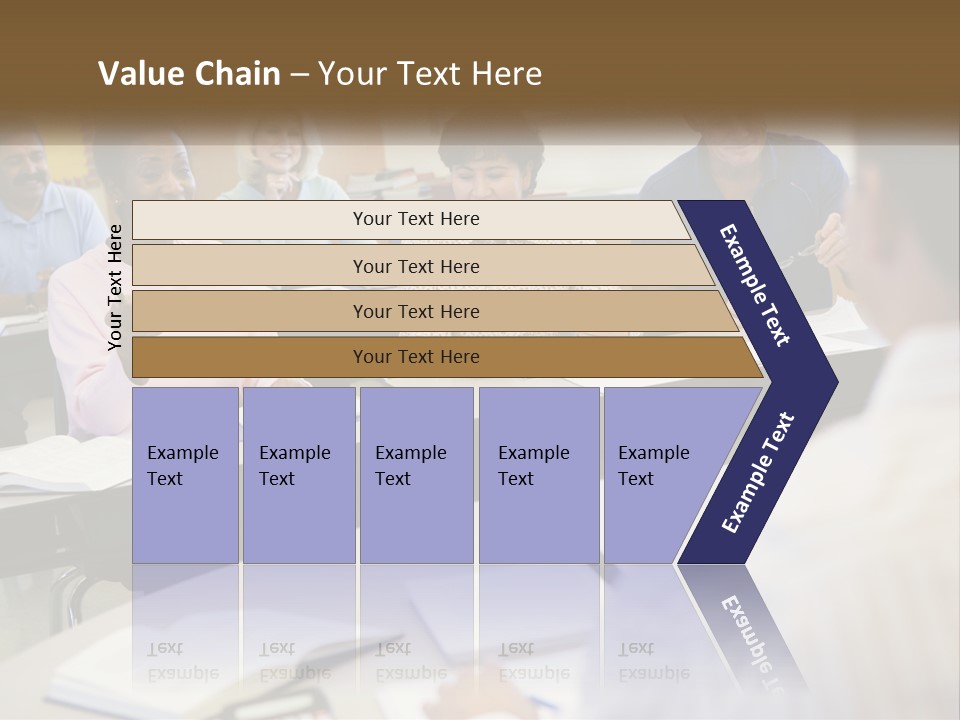 Value Chain – Your Text Here

Your Text Here

Your Text Here

Your Text Here

Your Text Here

Your Text Here

Example Text

Example Text

Example Text

Example Text

Example Text

Example Text

Example Text